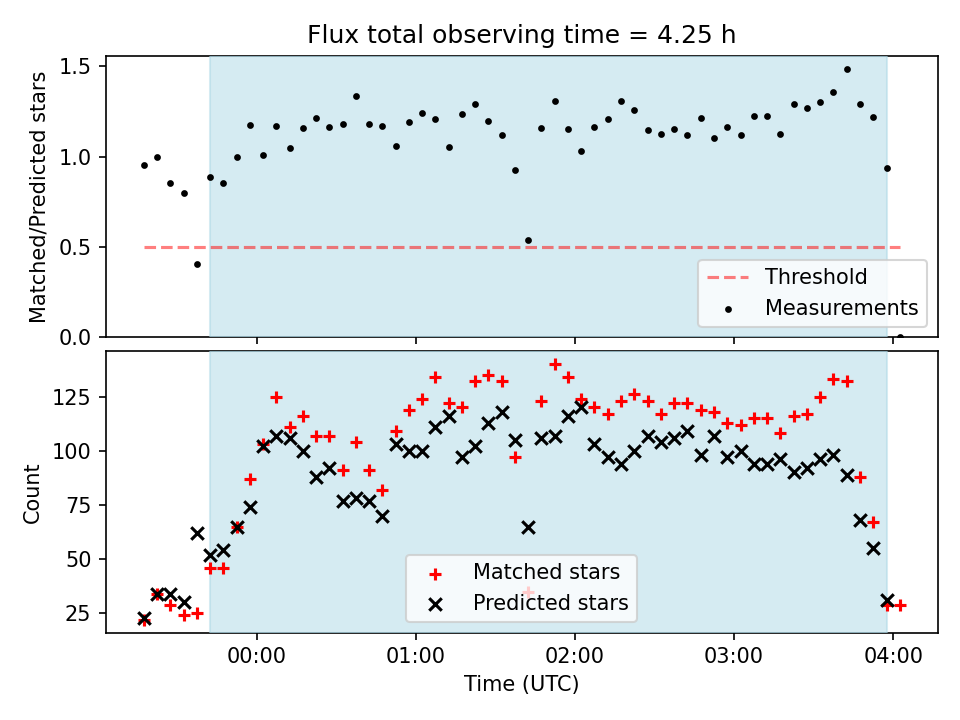 Flux total observing time = 4.25 h

Matched/Predicted stars

1.5
1.0
0.5
0.0

Threshold
Measurements

Count

125
100
75
50
25

Matched stars
Predicted stars

00:00
01:00
02:00
03:00
04:00

Time (UTC)